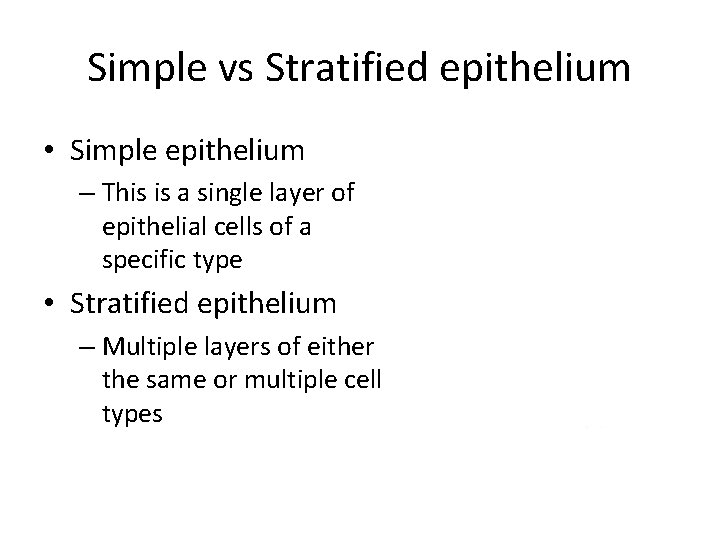 Simple vs Stratified epithelium

• Simple epithelium
– This is a single layer of epithelial cells of a specific type

• Stratified epithelium
– Multiple layers of either the same or multiple cell types